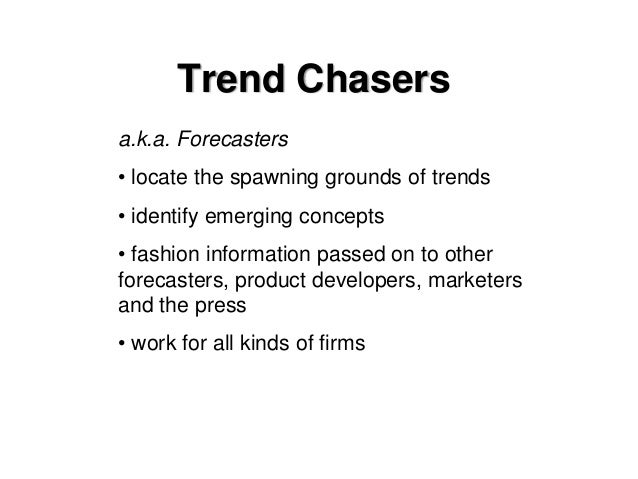 Trend Chasers

a.k.a. Forecasters

• locate the spawning grounds of trends

• identify emerging concepts

• fashion information passed on to other forecasters, product developers, marketers and the press

• work for all kinds of firms